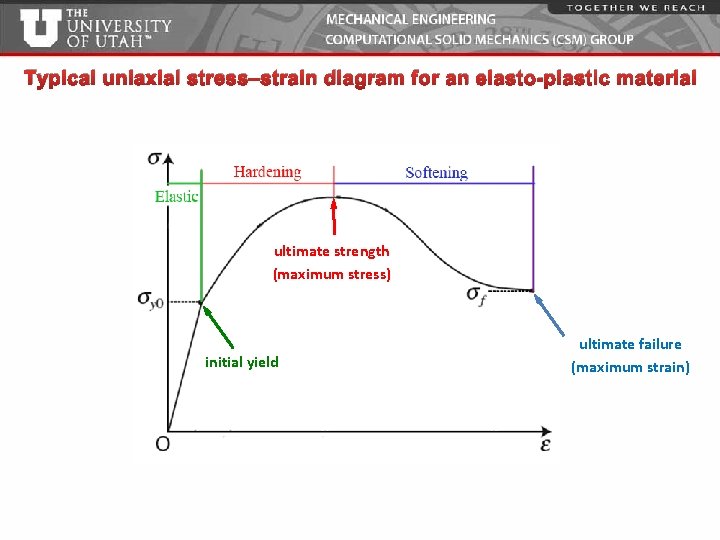 THE UNIVERSITY OF UTAH™

MECHANICAL ENGINEERING
COMPUTATIONAL SOLID MECHANICS (CSM) GROUP

TOGETHER WE REACH

Typical uniaxial stress–strain diagram for an elasto-plastic material

$\sigma$

Elastic

Hardening

Softening

ultimate strength
(maximum stress)

$\sigma_{y0}$

$\sigma_f$

initial yield

ultimate failure
(maximum strain)

O

$\varepsilon$